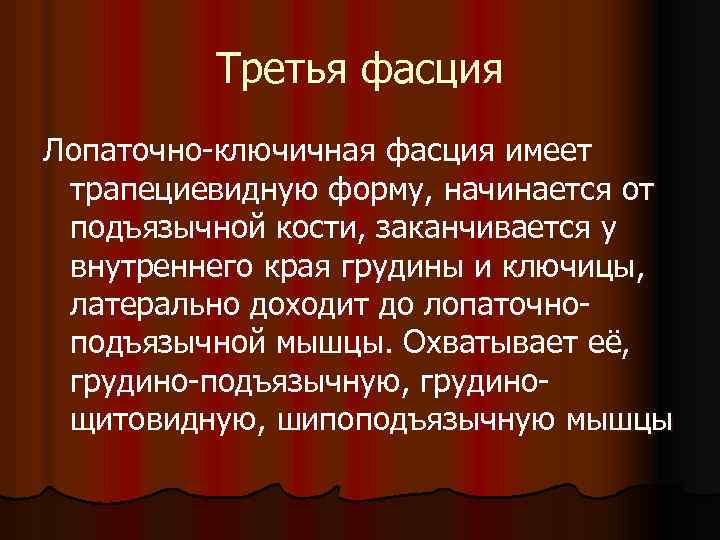 Третья фасция

Лопаточно-ключичная фасция имеет трапециевидную форму, начинается от подъязычной кости, заканчивается у внутреннего края грудины и ключицы, латерально доходит до лопаточно-подъязычной мышцы. Охватывает её, грудино-подъязычную, грудино-щитовидную, шипоподъязычную мышцы